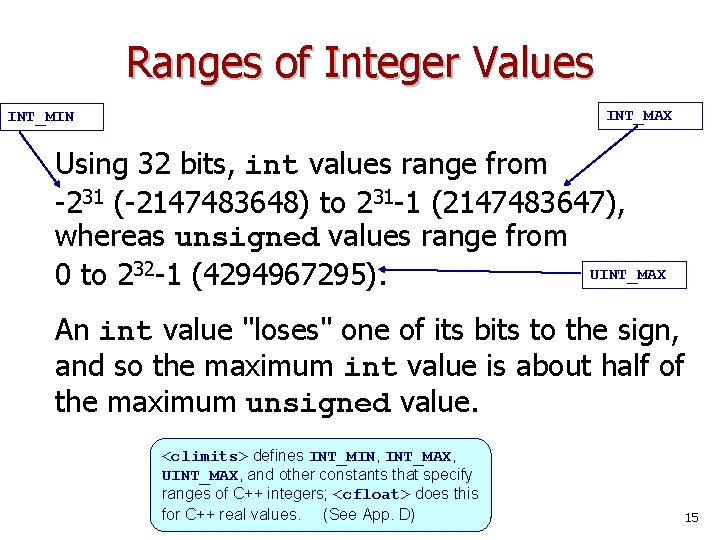 Ranges of Integer Values

INT_MIN

INT_MAX

Using 32 bits, int values range from $-2^{31}$ (-2147483648) to $2^{31}-1$ (2147483647), whereas unsigned values range from 0 to $2^{32}-1$ (4294967295).

UINT_MAX

An int value "loses" one of its bits to the sign, and so the maximum int value is about half of the maximum unsigned value.

<climits> defines INT_MIN, INT_MAX, UINT_MAX, and other constants that specify ranges of C++ integers; <cfloat> does this for C++ real values. (See App. D)

15